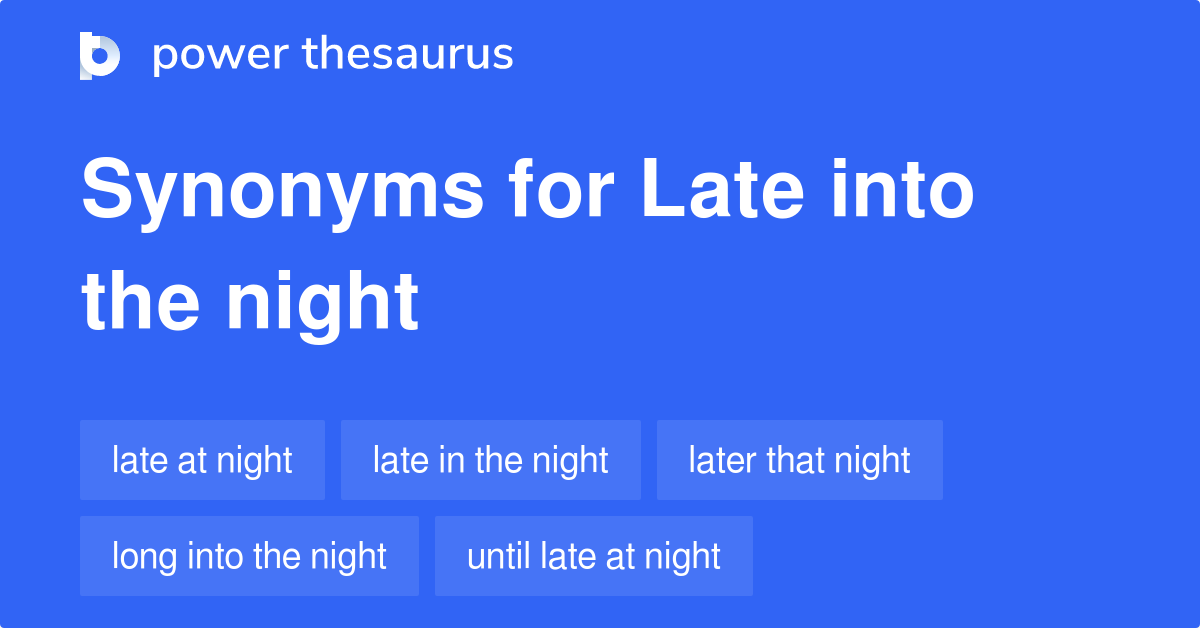 power thesaurus

Synonyms for Late into the night

late at night
late in the night
later that night
long into the night
until late at night